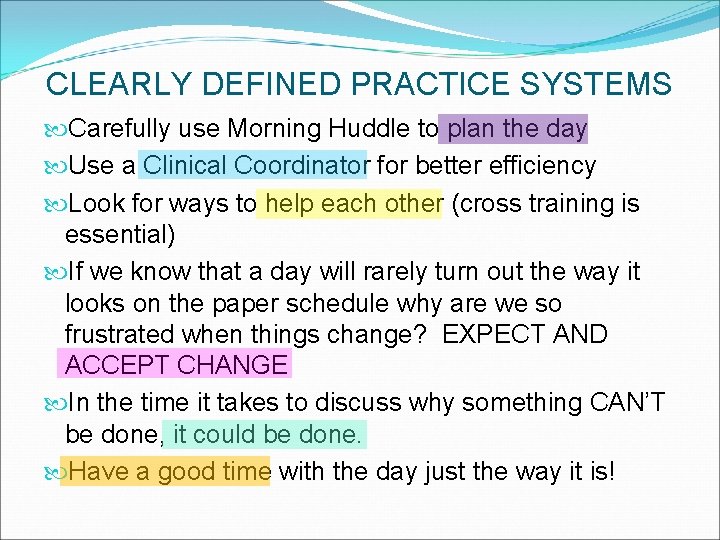 CLEARLY DEFINED PRACTICE SYSTEMS

Carefully use Morning Huddle to plan the day

Use a Clinical Coordinator for better efficiency

Look for ways to help each other (cross training is essential)

If we know that a day will rarely turn out the way it looks on the paper schedule why are we so frustrated when things change? EXPECT AND ACCEPT CHANGE

In the time it takes to discuss why something CAN'T be done, it could be done.

Have a good time with the day just the way it is!